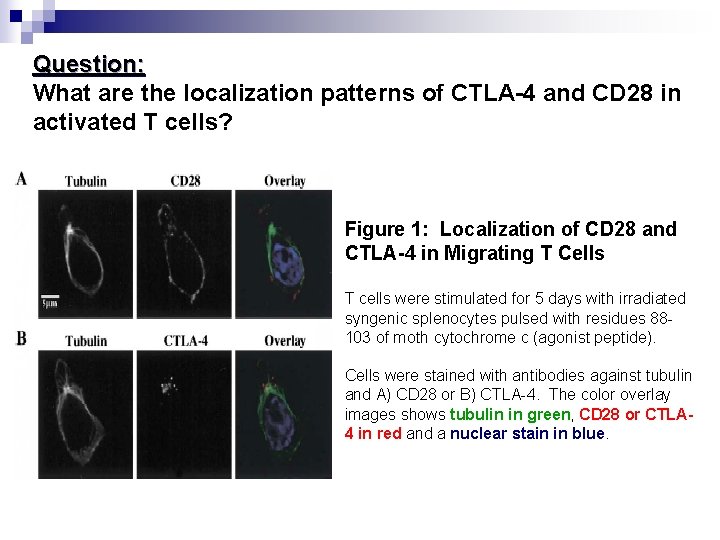 Question:
What are the localization patterns of CTLA-4 and CD28 in activated T cells?

A
Tubulin
CD28
Overlay

5μm

B
Tubulin
CTLA-4
Overlay

Figure 1: Localization of CD28 and CTLA-4 in Migrating T Cells

T cells were stimulated for 5 days with irradiated syngenic splenocytes pulsed with residues 88-103 of moth cytochrome c (agonist peptide).

Cells were stained with antibodies against tubulin and A) CD28 or B) CTLA-4. The color overlay images shows tubulin in green, CD28 or CTLA-4 in red and a nuclear stain in blue.